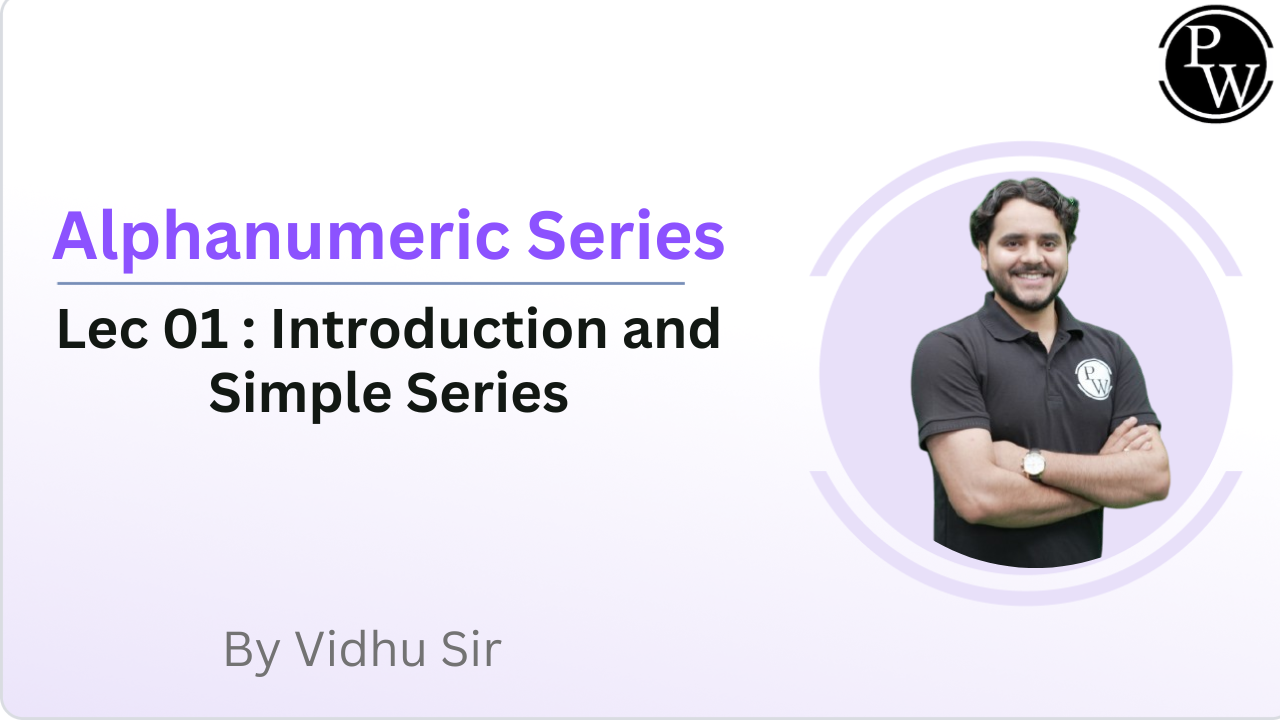 PW

Alphanumeric Series

Lec 01 : Introduction and Simple Series

PW

By Vidhu Sir